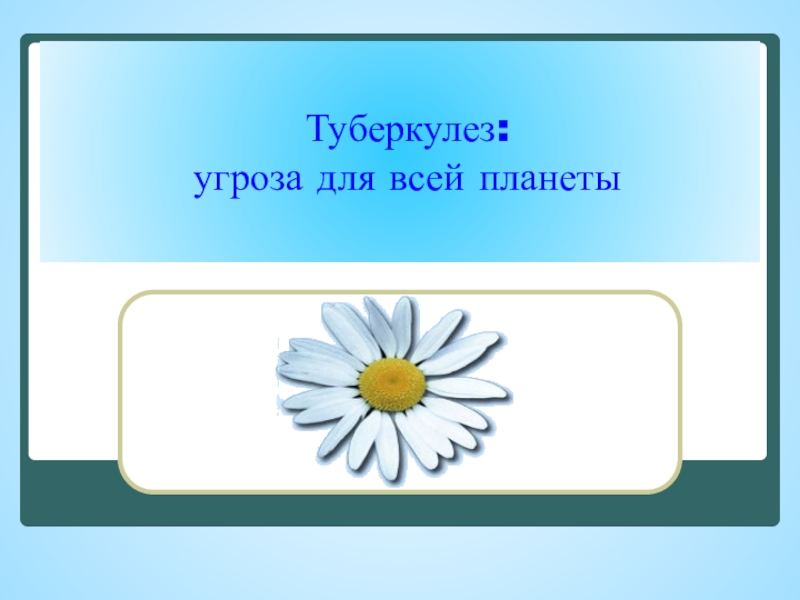 Туберкулез:
угроза для всей планеты